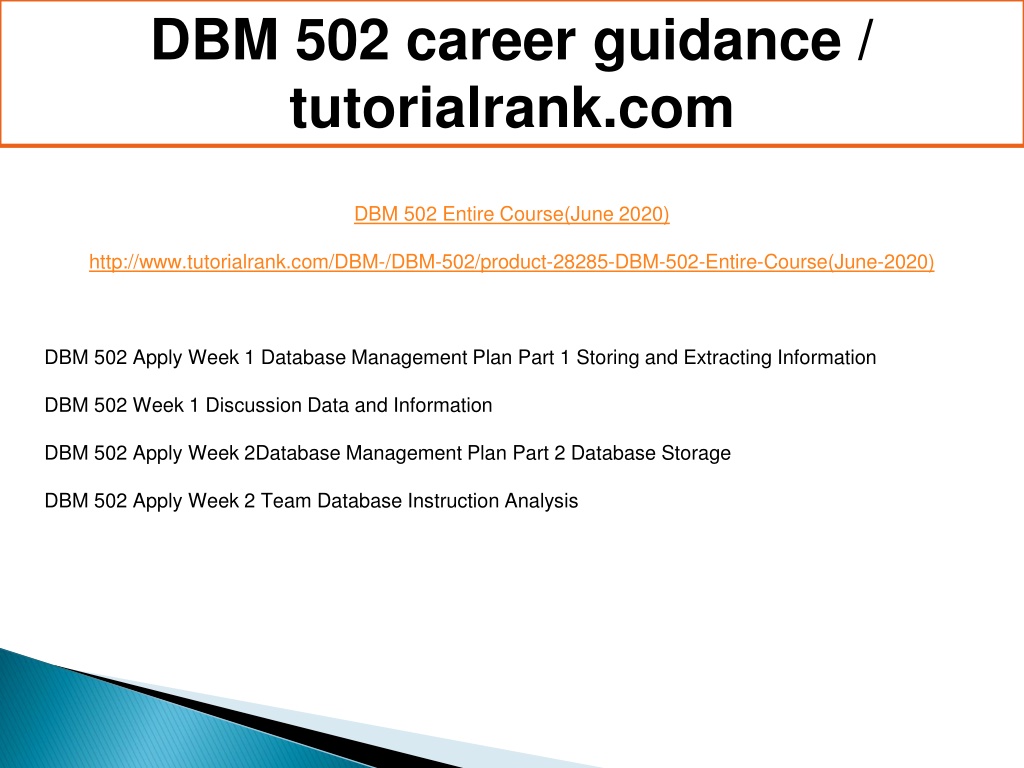 DBM 502 career guidance / tutorialrank.com

DBM 502 Entire Course(June 2020)

http://www.tutorialrank.com/DBM-/DBM-502/product-28285-DBM-502-Entire-Course(June-2020)

DBM 502 Apply Week 1 Database Management Plan Part 1 Storing and Extracting Information

DBM 502 Week 1 Discussion Data and Information

DBM 502 Apply Week 2Database Management Plan Part 2 Database Storage

DBM 502 Apply Week 2 Team Database Instruction Analysis